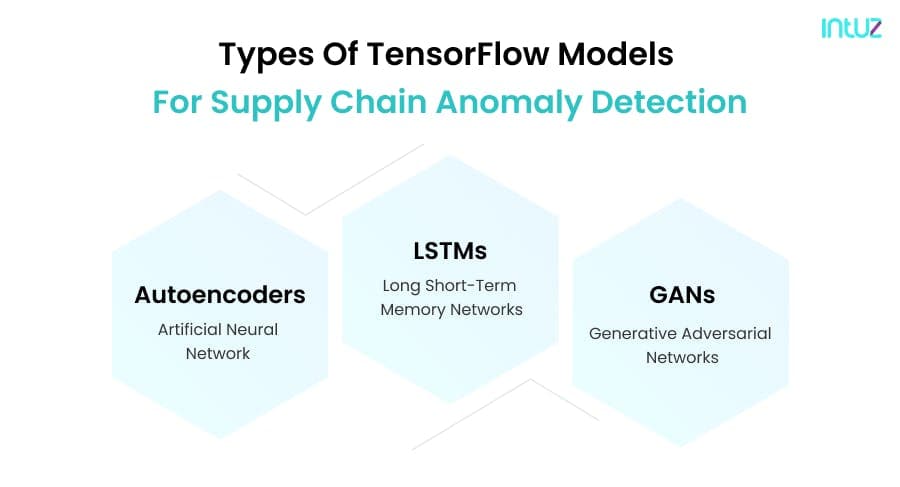 intuz

Types Of TensorFlow Models
For Supply Chain Anomaly Detection

Autoencoders
Artificial Neural Network

LSTMs
Long Short-Term Memory Networks

GANs
Generative Adversarial Networks